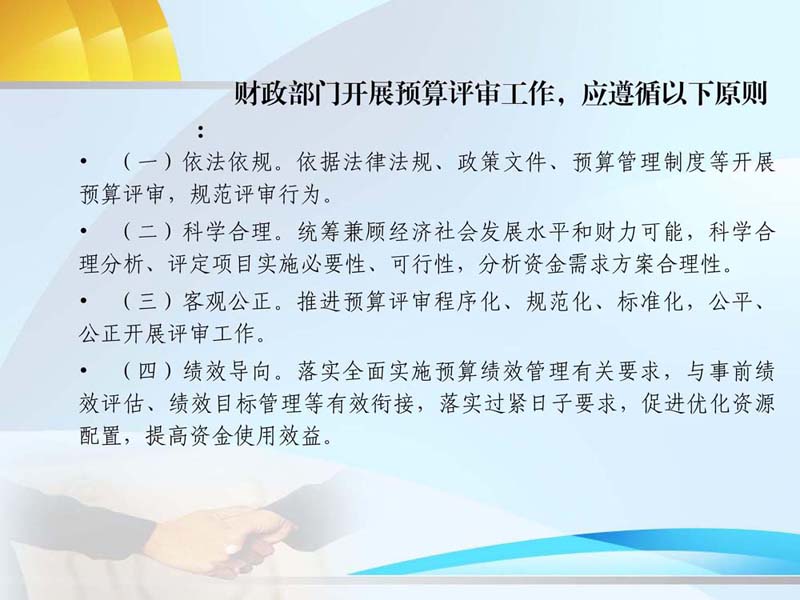 财政部门开展预算评审工作，应遵循以下原则：

• （一）依法依规。依据法律法规、政策文件、预算管理制度等开展预算评审，规范评审行为。

• （二）科学合理。统筹兼顾经济社会发展水平和财力可能，科学合理分析、评定项目实施必要性、可行性，分析资金需求方案合理性。

• （三）客观公正。推进预算评审程序化、规范化、标准化，公平、公正开展评审工作。

• （四）绩效导向。落实全面实施预算绩效管理有关要求，与事前绩效评估、绩效目标管理等有效衔接，落实过紧日子要求，促进优化资源配置，提高资金使用效益。